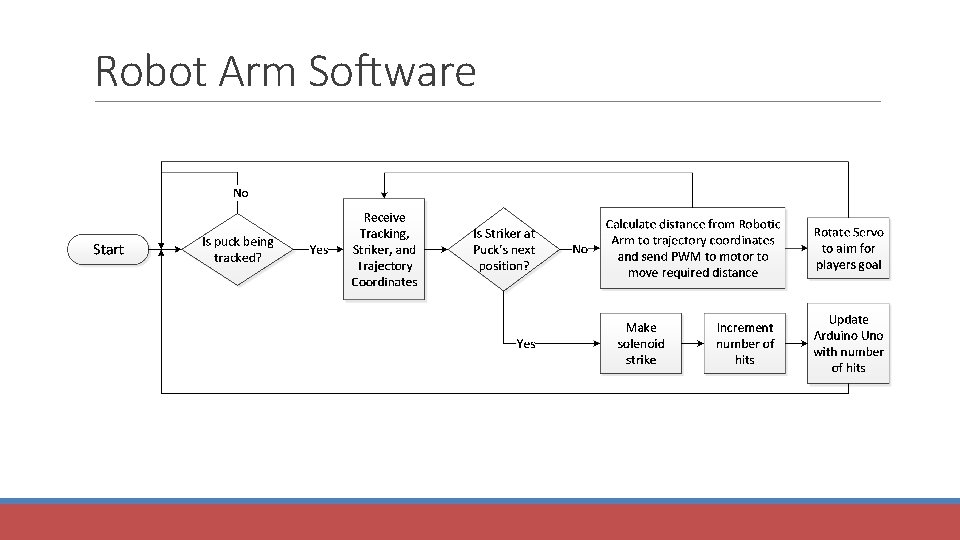 Robot Arm Software

Start

No

Is puck being tracked?

Yes

Receive Tracking, Striker, and Trajectory Coordinates

Is Striker at Puck's next position?

No

Calculate distance from Robotic Arm to trajectory coordinates and send PWM to motor to move required distance

Rotate Servo to aim for players goal

Yes

Make solenoid strike

Increment number of hits

Update Arduino Uno with number of hits